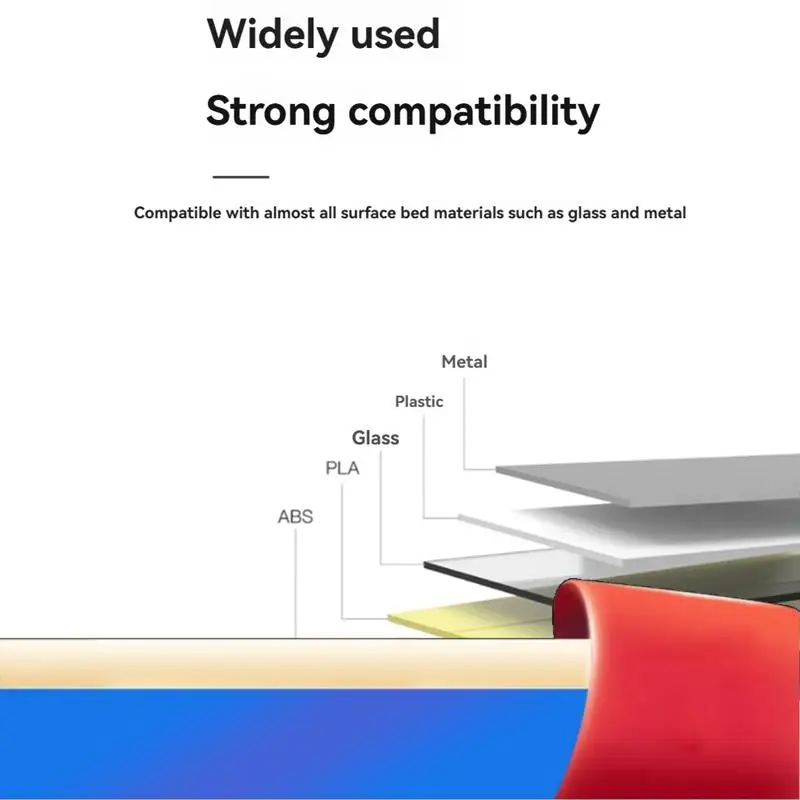 Widely used

Strong compatibility

Compatible with almost all surface bed materials such as glass and metal

Metal

Plastic

Glass

PLA

ABS